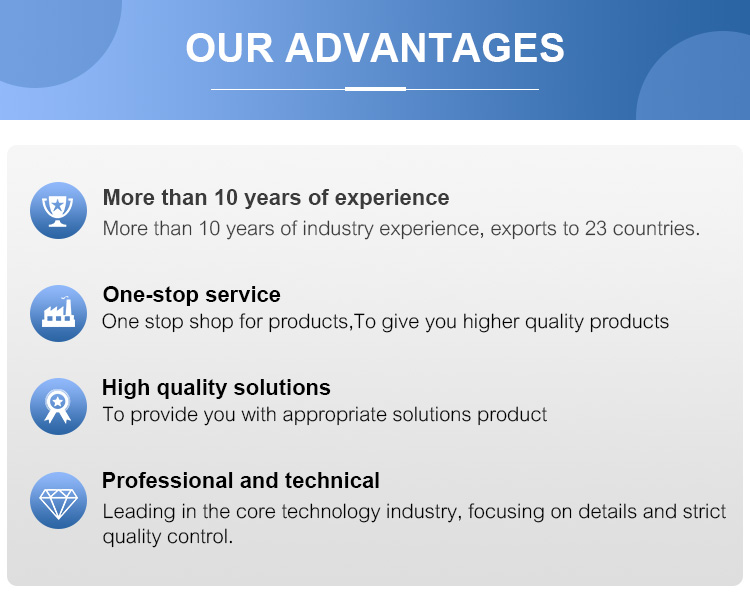 OUR ADVANTAGES

More than 10 years of experience
More than 10 years of industry experience, exports to 23 countries.

One-stop service
One stop shop for products,To give you higher quality products

High quality solutions
To provide you with appropriate solutions product

Professional and technical
Leading in the core technology industry, focusing on details and strict quality control.